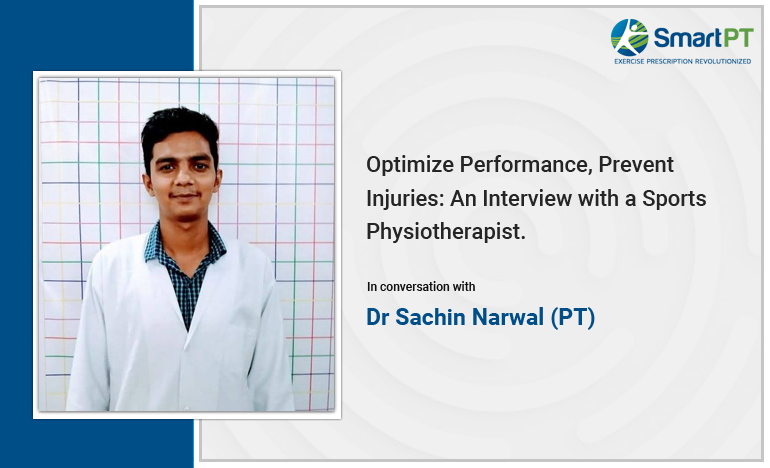 SmartPT
EXERCISE PRESCRIPTION REVOLUTIONIZED

Optimize Performance, Prevent Injuries: An Interview with a Sports Physiotherapist.

In conversation with

Dr Sachin Narwal (PT)